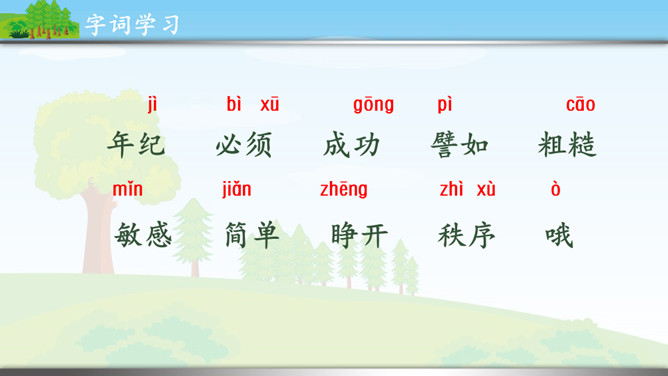 字词学习

jì　bì xū　gōng　pì　cāo
年纪　必须　成功　譬如　粗糙

mǐn　jiǎn　zhēng　zhì xù　ò
敏感　简单　睁开　秩序　哦